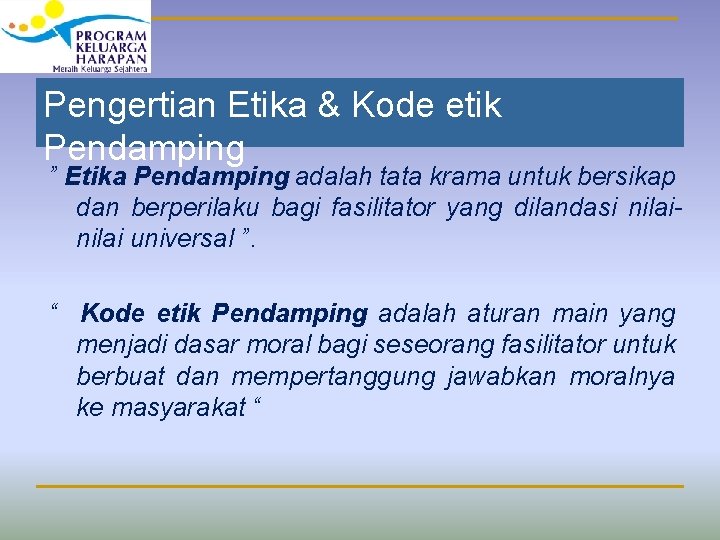 PROGRAM KELUARGA HARAPAN
Meraih Keluarga Sejahtera

Pengertian Etika & Kode etik Pendamping

” Etika Pendamping adalah tata krama untuk bersikap dan berperilaku bagi fasilitator yang dilandasi nilai-nilai universal ”.

“ Kode etik Pendamping adalah aturan main yang menjadi dasar moral bagi seseorang fasilitator untuk berbuat dan mempertanggung jawabkan moralnya ke masyarakat “